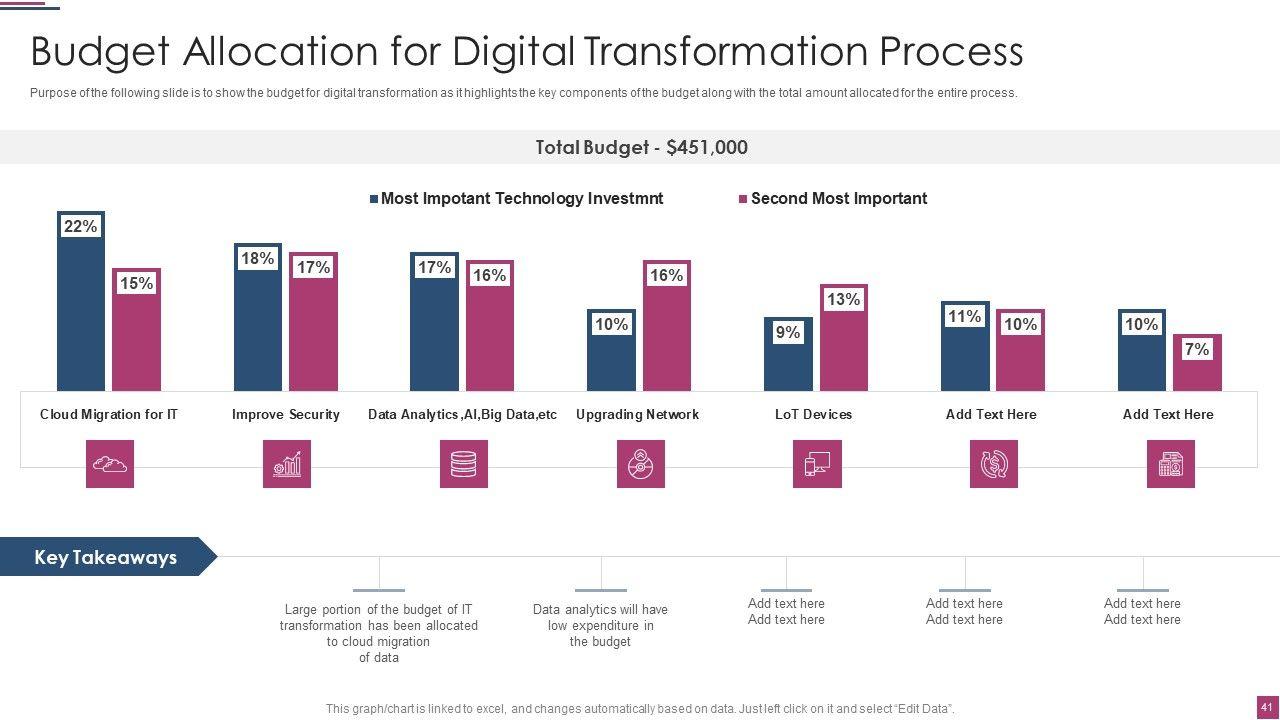 Budget Allocation for Digital Transformation Process

Purpose of the following slide is to show the budget for digital transformation as it highlights the key components of the budget along with the total amount allocated for the entire process.

Total Budget - $451,000

Most Impotant Technology Investmnt
Second Most Important

22%
15%
18%
17%
17%
16%
10%
16%
9%
13%
11%
10%
10%
7%

Cloud Migration for IT
Improve Security
Data Analytics ,AI,Big Data,etc
Upgrading Network
LoT Devices
Add Text Here
Add Text Here

Key Takeaways

Large portion of the budget of IT transformation has been allocated to cloud migration of data

Data analytics will have low expenditure in the budget

Add text here
Add text here

Add text here
Add text here

Add text here
Add text here

This graph/chart is linked to excel, and changes automatically based on data. Just left click on it and select "Edit Data".

41